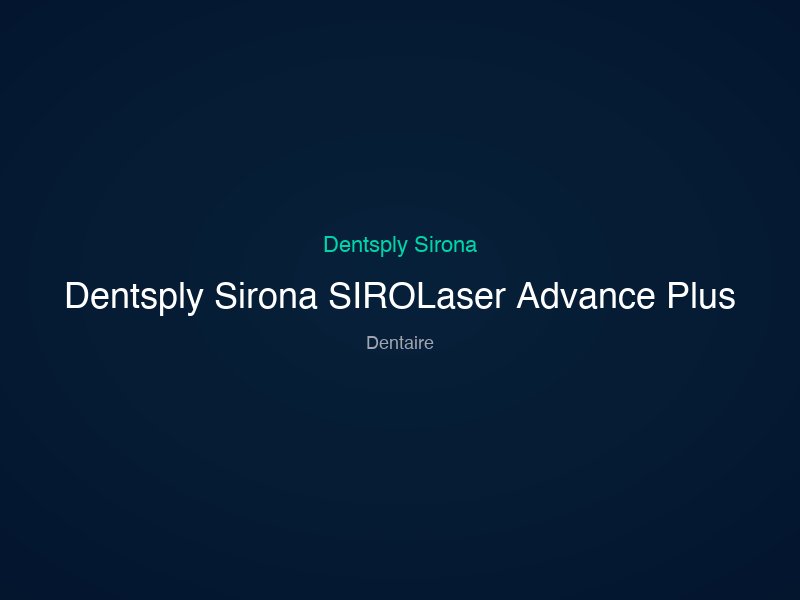 Dentsply Sirona

Dentsply Sirona SIROLaser Advance Plus

Dentaire